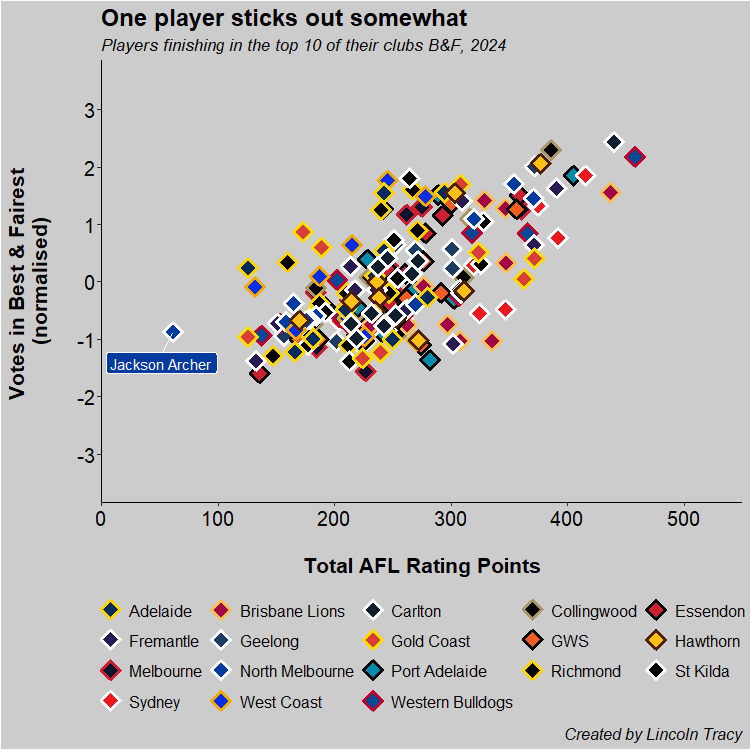 One player sticks out somewhat

Players finishing in the top 10 of their clubs B&F, 2024

Votes in Best & Fairest (normalised)

3
2
1
0
-1
-2
-3

Jackson Archer

0 100 200 300 400 500

Total AFL Rating Points

Adelaide
Brisbane Lions
Carlton
Collingwood
Essendon
Fremantle
Geelong
Gold Coast
GWS
Hawthorn
Melbourne
North Melbourne
Port Adelaide
Richmond
St Kilda
Sydney
West Coast
Western Bulldogs

Created by Lincoln Tracy